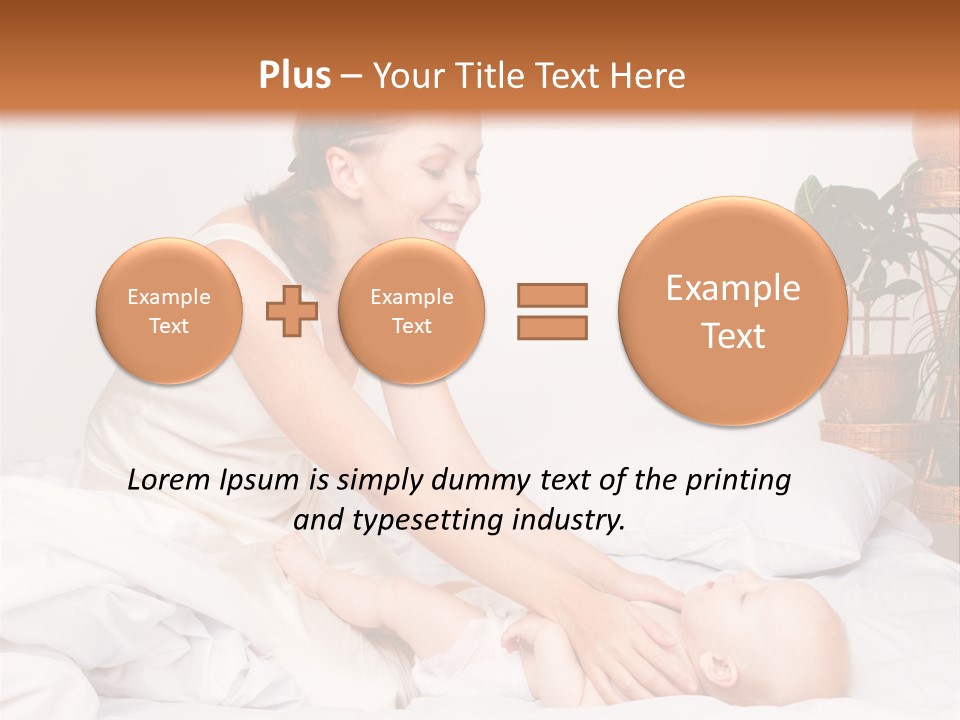 Plus – Your Title Text Here

Example Text

Example Text

Example Text

Lorem Ipsum is simply dummy text of the printing and typesetting industry.